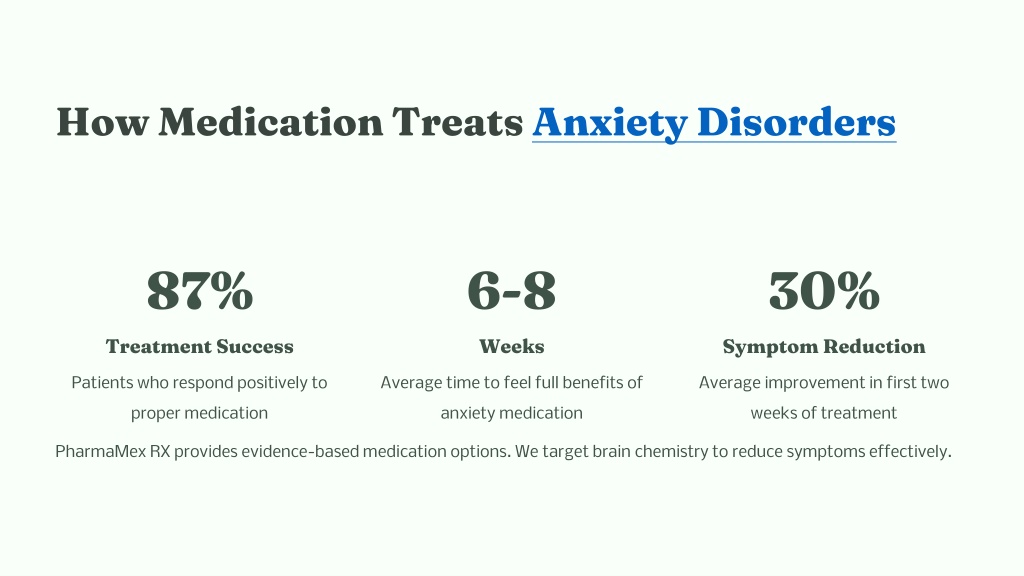 How Medication Treats Anxiety Disorders

87%

Treatment Success

Patients who respond positively to proper medication

6-8

Weeks

Average time to feel full benefits of anxiety medication

30%

Symptom Reduction

Average improvement in first two weeks of treatment

PharmaMex RX provides evidence-based medication options. We target brain chemistry to reduce symptoms effectively.